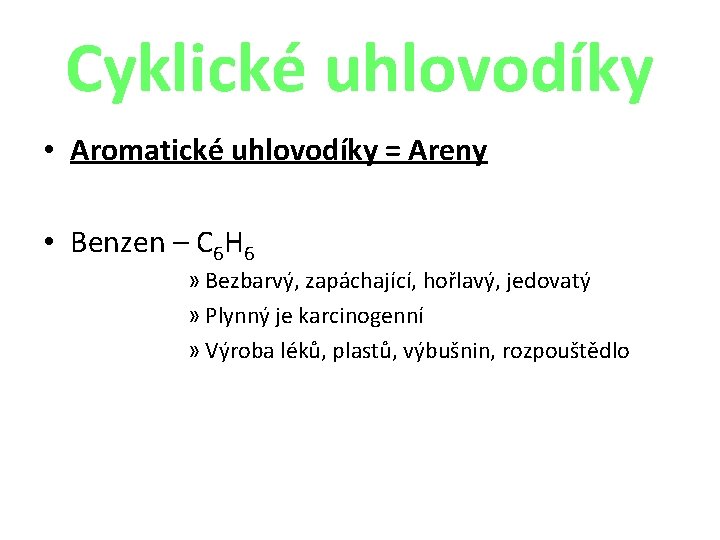 Cyklické uhlovodíky

• Aromatické uhlovodíky = Areny

• Benzen – $C_6H_6$

» Bezbarvý, zapáchající, hořlavý, jedovatý

» Plynný je karcinogenní

» Výroba léků, plastů, výbušnin, rozpouštědlo